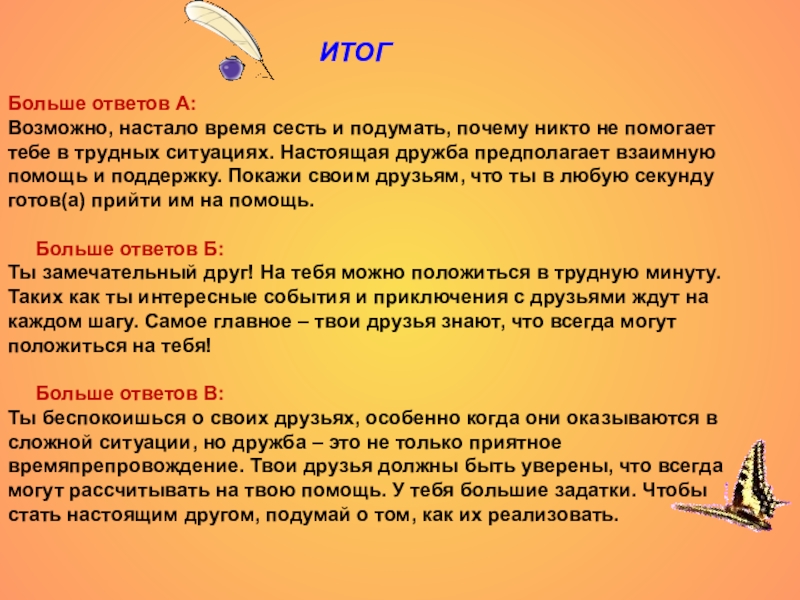 ИТОГ

Больше ответов А:
Возможно, настало время сесть и подумать, почему никто не помогает тебе в трудных ситуациях. Настоящая дружба предполагает взаимную помощь и поддержку. Покажи своим друзьям, что ты в любую секунду готов(а) прийти им на помощь.

Больше ответов Б:
Ты замечательный друг! На тебя можно положиться в трудную минуту. Таких как ты интересные события и приключения с друзьями ждут на каждом шагу. Самое главное – твои друзья знают, что всегда могут положиться на тебя!

Больше ответов В:
Ты беспокоишься о своих друзьях, особенно когда они оказываются в сложной ситуации, но дружба – это не только приятное времяпрепровождение. Твои друзья должны быть уверены, что всегда могут рассчитывать на твою помощь. У тебя большие задатки. Чтобы стать настоящим другом, подумай о том, как их реализовать.